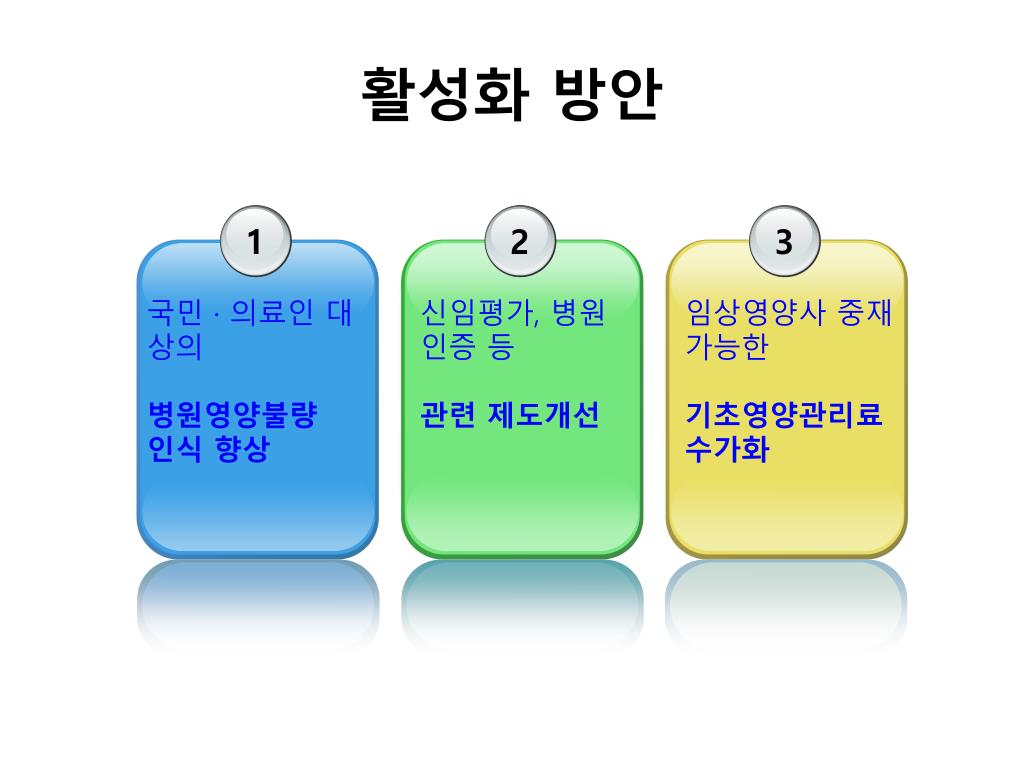 활성화 방안

1

국민 · 의료인 대상의

병원영양불량 인식 향상

2

신임평가, 병원 인증 등

관련 제도개선

3

임상영양사 중재 가능한

기초영양관리료 수가화